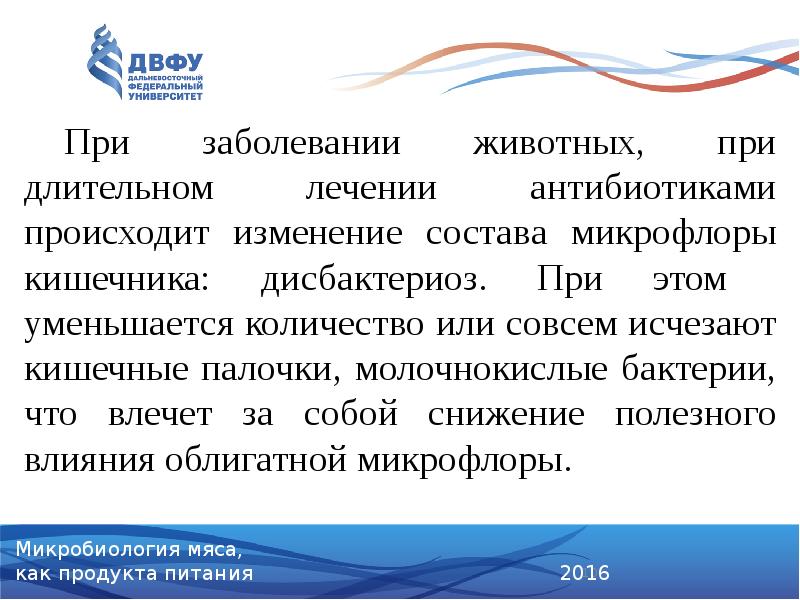 ДВФУ
ДАЛЬНЕВОСТОЧНЫЙ ФЕДЕРАЛЬНЫЙ УНИВЕРСИТЕТ

При заболевании животных, при длительном лечении антибиотиками происходит изменение состава микрофлоры кишечника: дисбактериоз. При этом уменьшается количество или совсем исчезают кишечные палочки, молочнокислые бактерии, что влечет за собой снижение полезного влияния облигатной микрофлоры.

Микробиология мяса, как продукта питания

2016